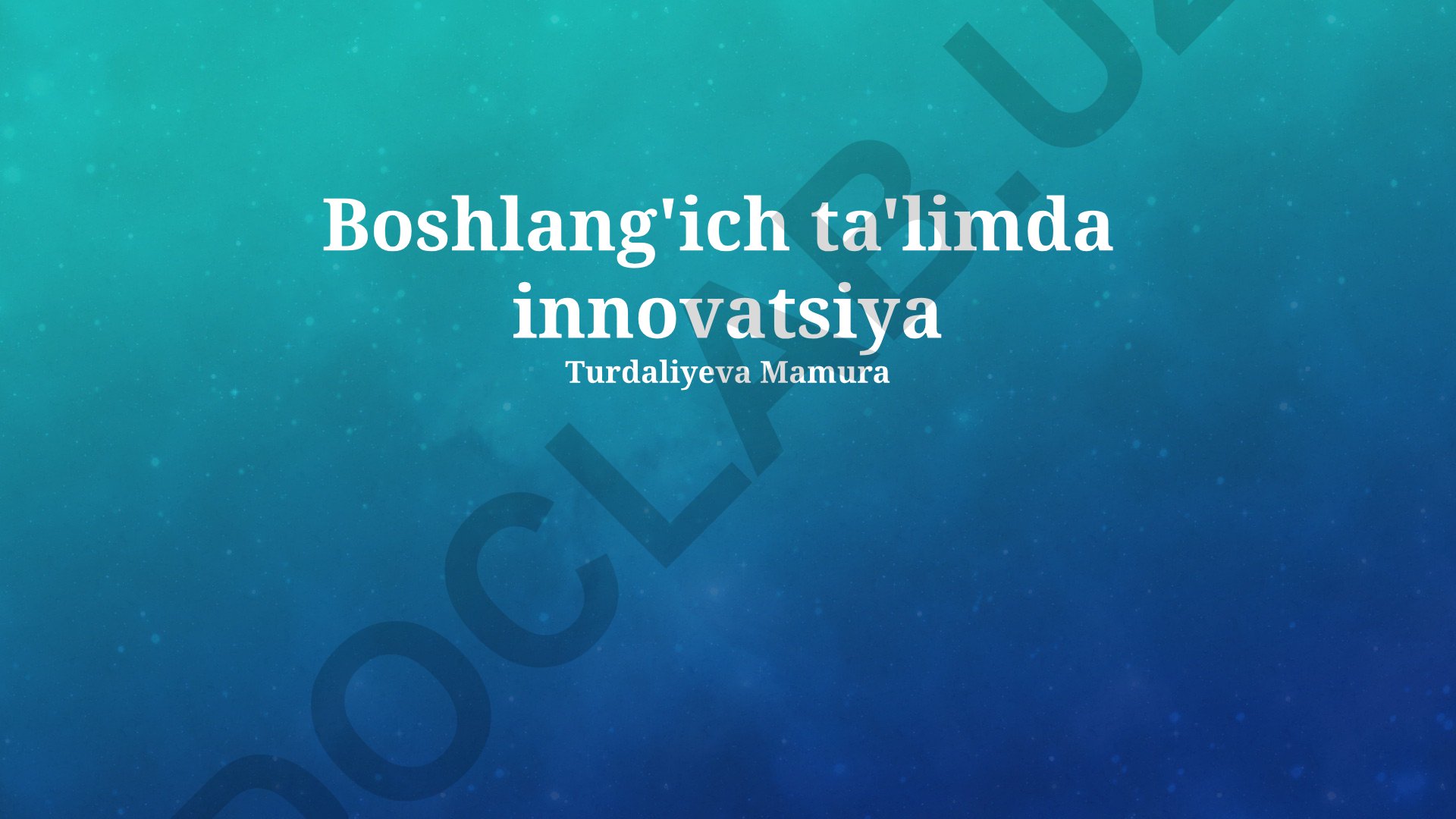 Boshlang'ich ta'limda innovatsiya

Turdaliyeva Mamura

DOCLAB.UZ